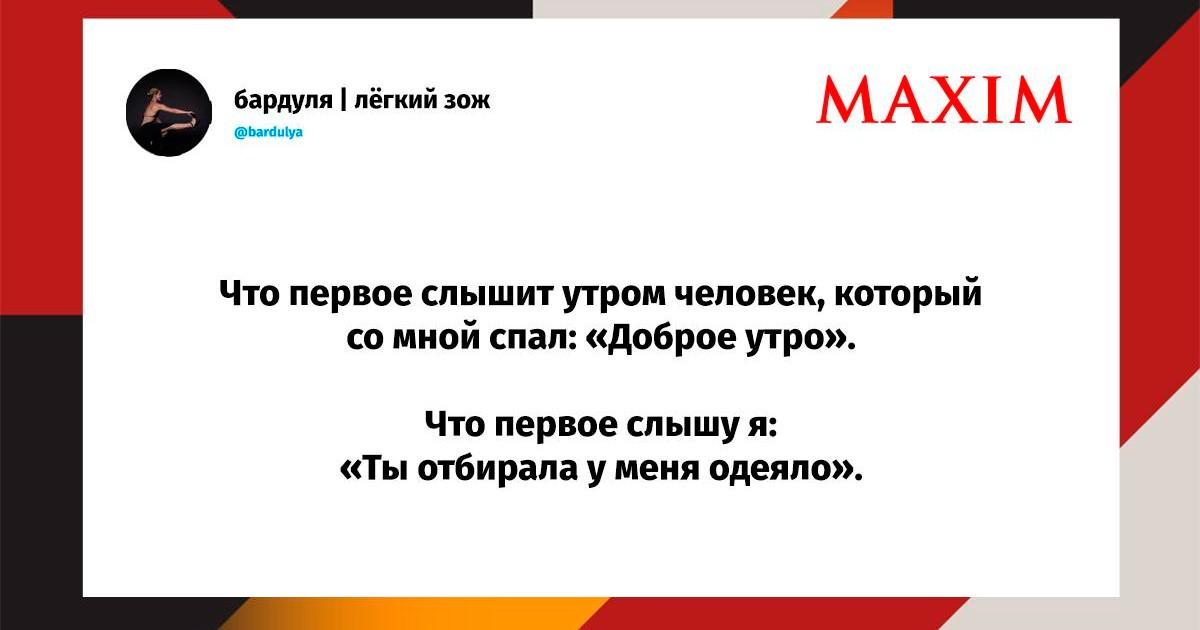 бардуля | лёгкий зож
@bardulya

MAXIM

Что первое слышит утром человек, который со мной спал: «Доброе утро».

Что первое слышу я:
«Ты отбирала у меня одеяло».